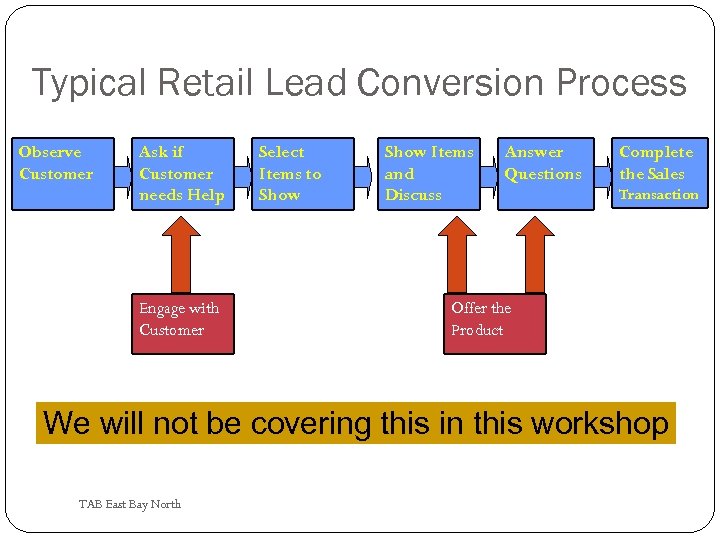 Typical Retail Lead Conversion Process

Observe Customer

Ask if Customer needs Help

Select Items to Show

Show Items and Discuss

Answer Questions

Complete the Sales Transaction

Engage with Customer

Offer the Product

We will not be covering this in this workshop

TAB East Bay North